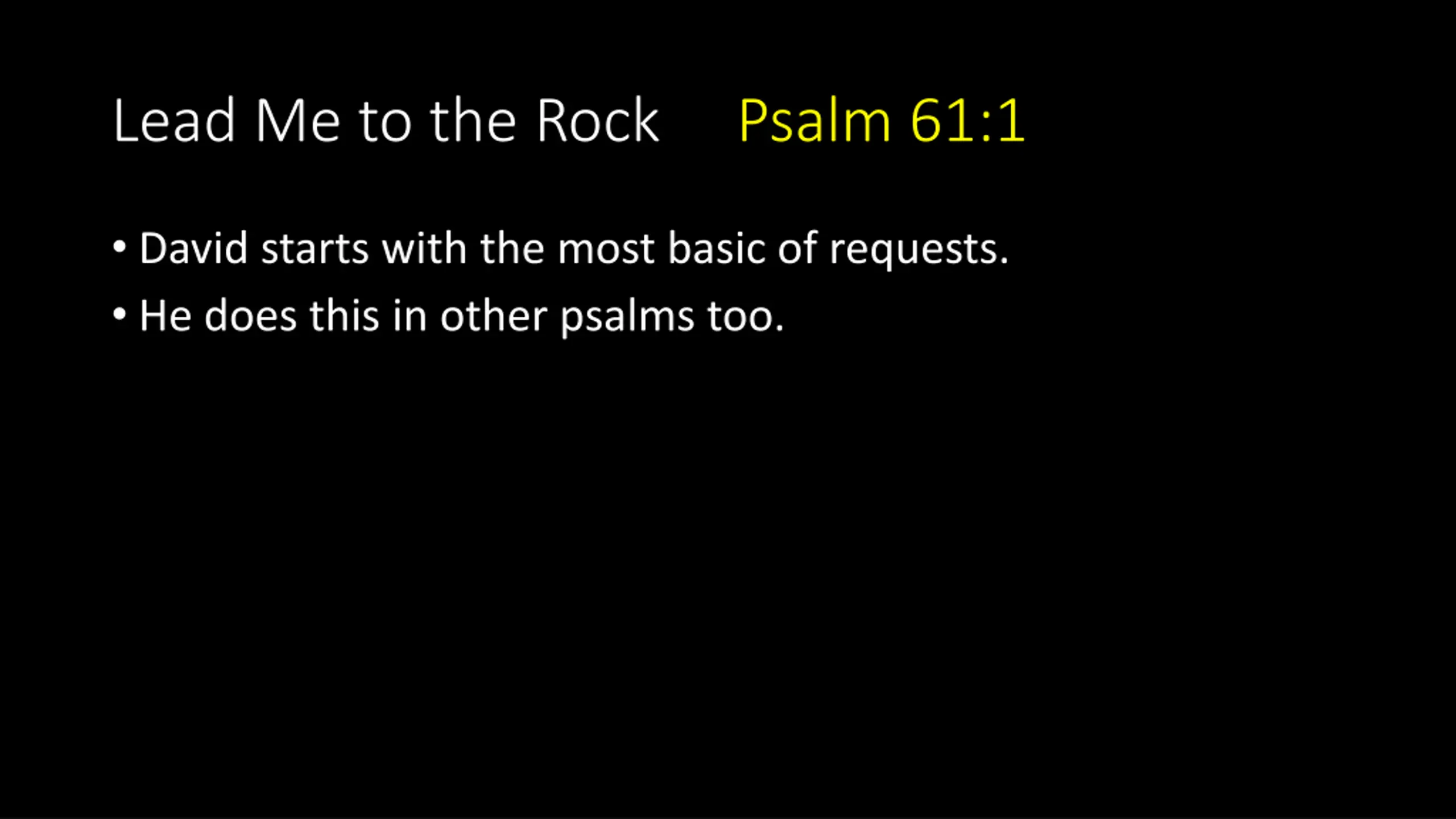 Lead Me to the Rock Psalm 61:1

• David starts with the most basic of requests.
• He does this in other psalms too.